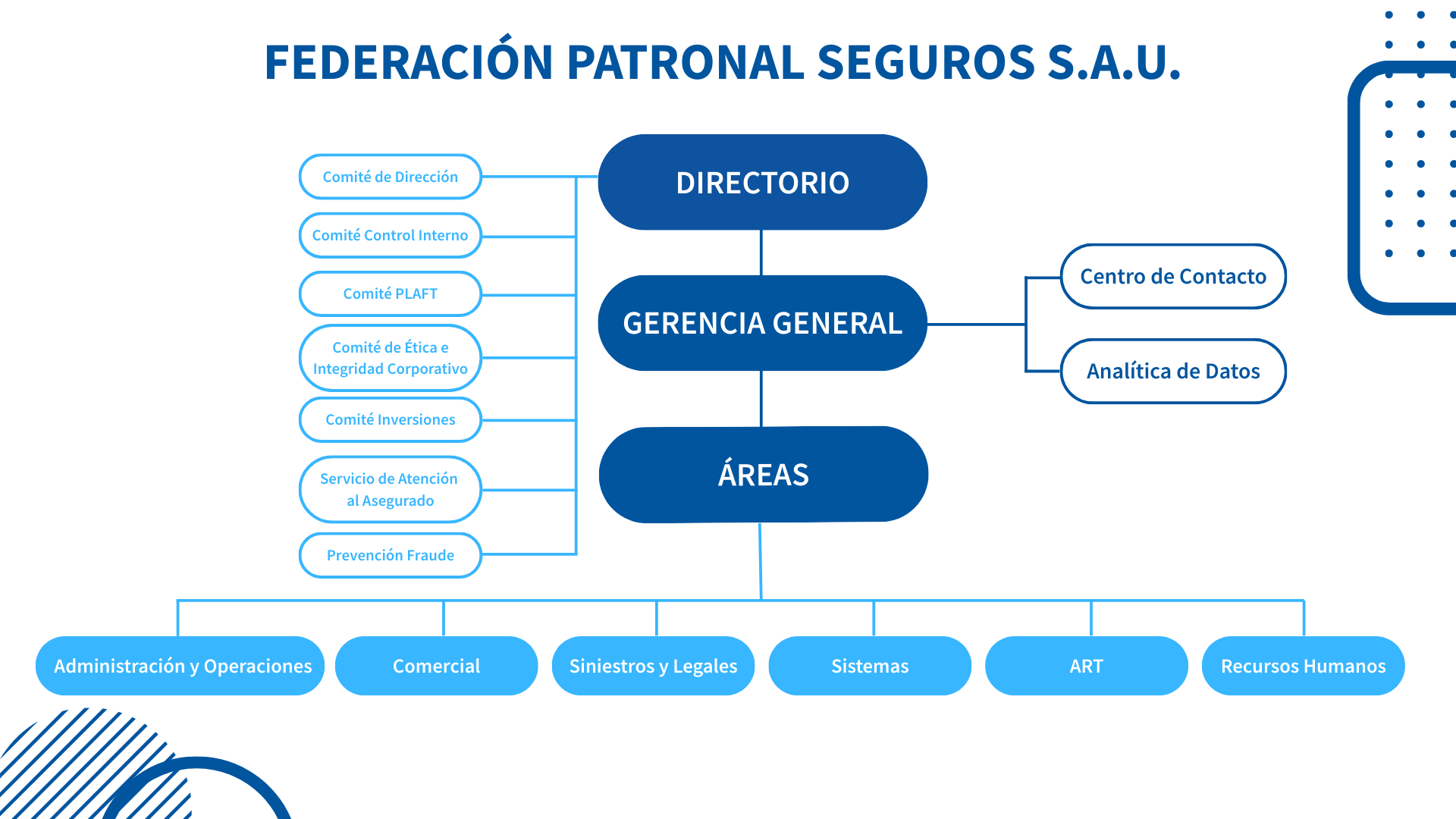 FEDERACIÓN PATRONAL SEGUROS S.A.U.

Comité de Dirección

Comité Control Interno

Comité PLAFT

Comité de Ética e Integridad Corporativo

Comité Inversiones

Servicio de Atención al Asegurado

Prevención Fraude

DIRECTORIO

GERENCIA GENERAL

ÁREAS

Centro de Contacto

Analítica de Datos

Administración y Operaciones

Comercial

Siniestros y Legales

Sistemas

ART

Recursos Humanos